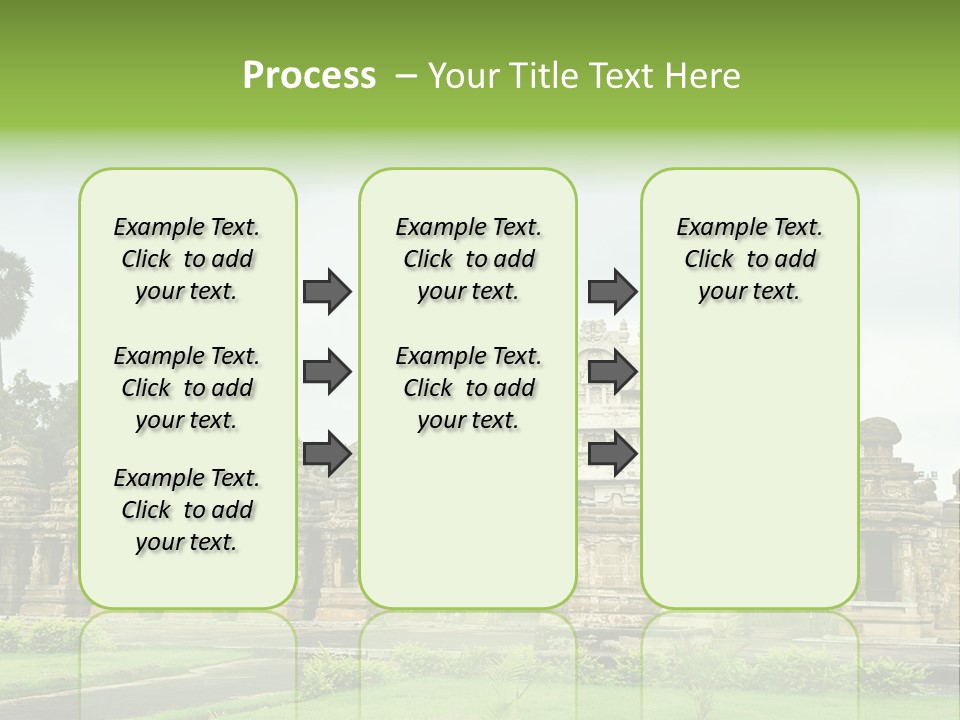 Process – Your Title Text Here

Example Text. Click to add your text.

Example Text. Click to add your text.

Example Text. Click to add your text.

Example Text. Click to add your text.

Example Text. Click to add your text.

Example Text. Click to add your text.